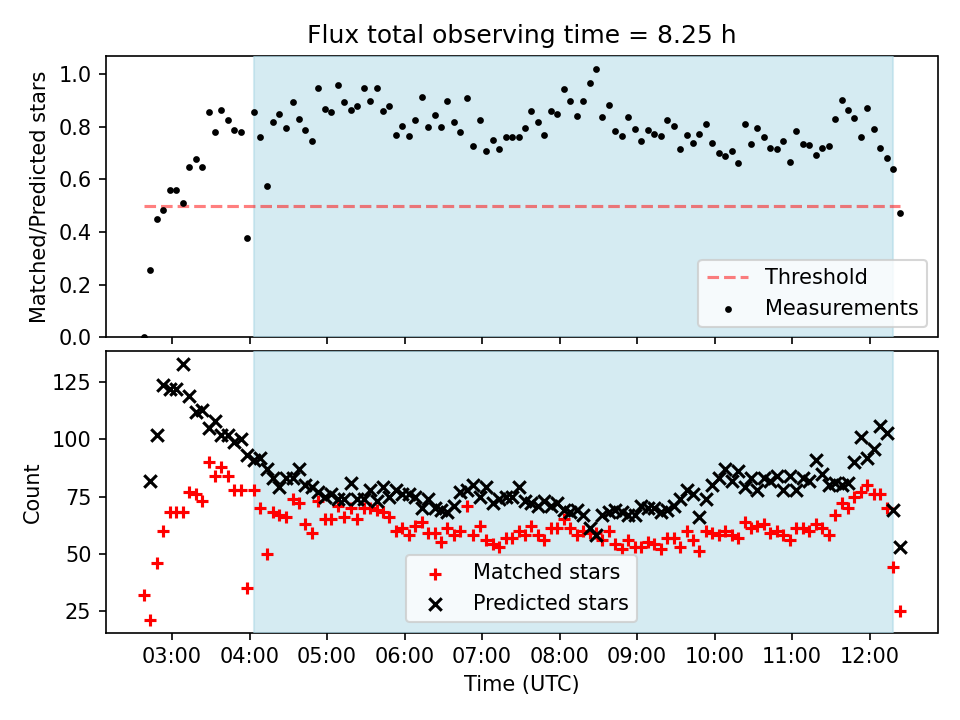 Flux total observing time = 8.25 h

Matched/Predicted stars

1.0
0.8
0.6
0.4
0.2
0.0

Threshold
Measurements

Count

125
100
75
50
25

Matched stars
Predicted stars

03:00 04:00 05:00 06:00 07:00 08:00 09:00 10:00 11:00 12:00

Time (UTC)